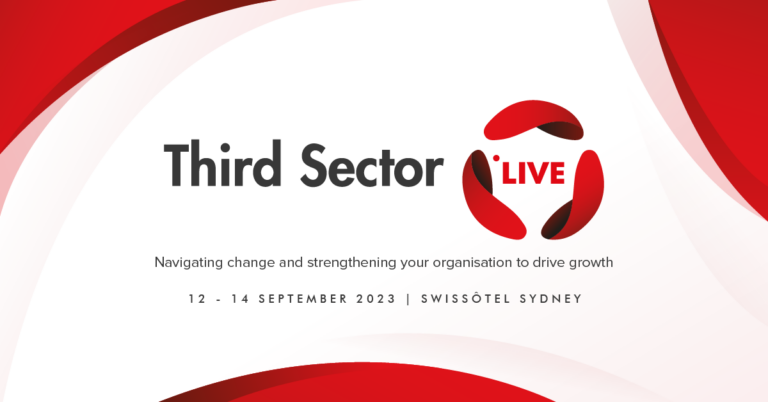 Third Sector LIVE

Navigating change and strengthening your organisation to drive growth

12 - 14 SEPTEMBER 2023 | SWISSÔTEL SYDNEY